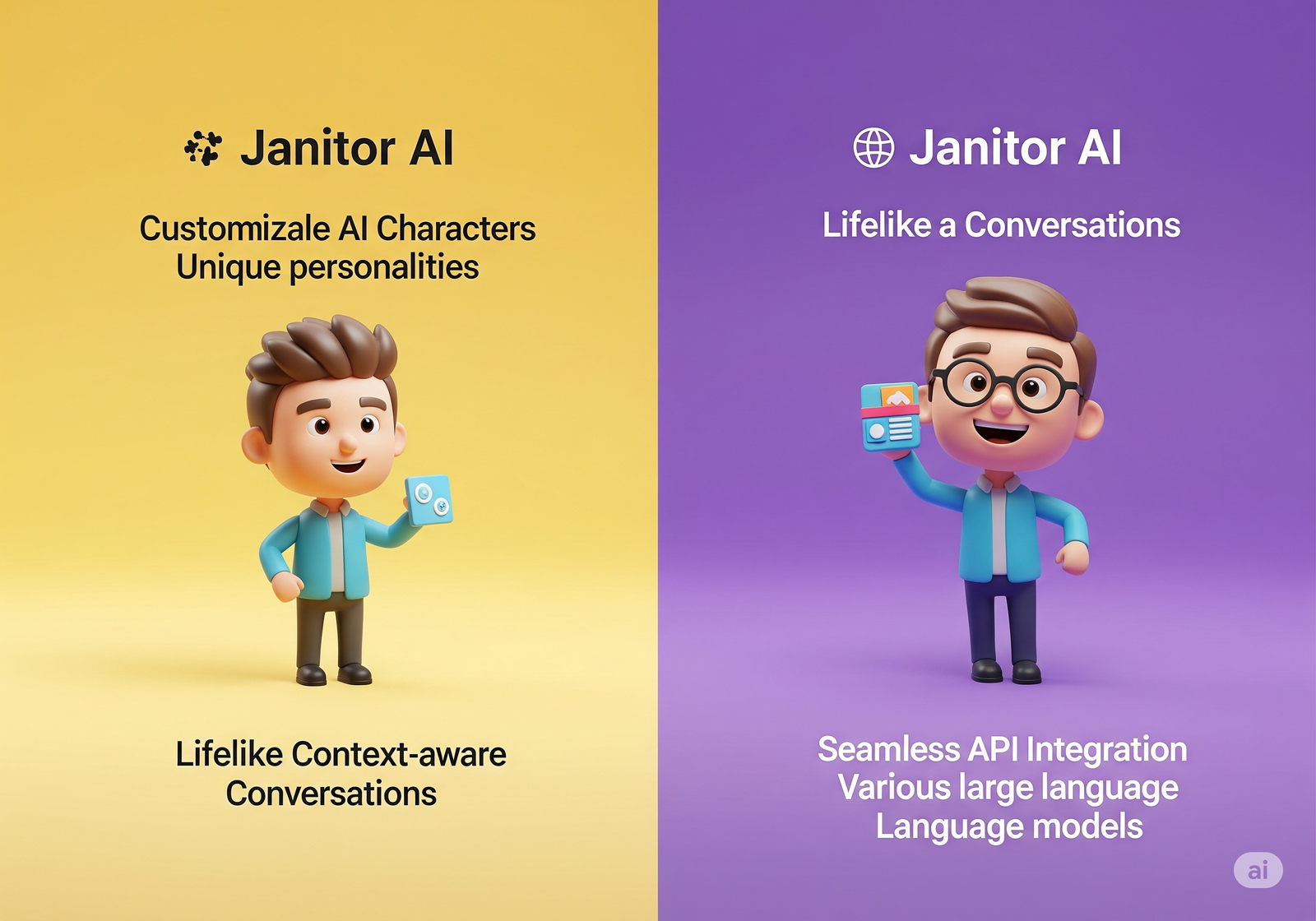 Janitor AI

Customizale AI Characters
Unique personalities

Lifelike Context-aware
Conversations

Janitor AI

Lifelike a Conversations

Seamless API Integration
Various large language
Language models

ai